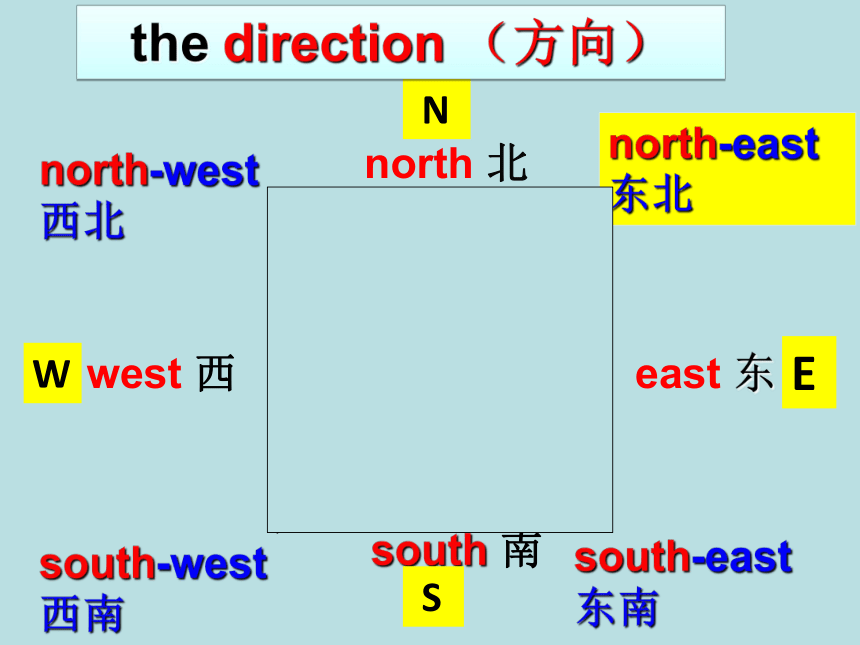 the direction （方向）

N

north-west
西北

north 北

north-east
东北

W west 西

east 东 E

south-west
西南

south 南

S

south-east
东南